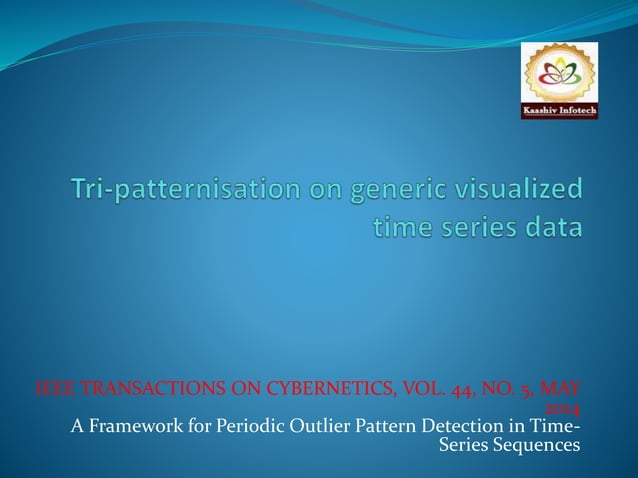 Kaashiv Infotech

Tri-patternisation on generic visualized time series data

IEEE TRANSACTIONS ON CYBERNETICS, VOL. 44, NO. 5, MAY 2014
A Framework for Periodic Outlier Pattern Detection in Time-Series Sequences